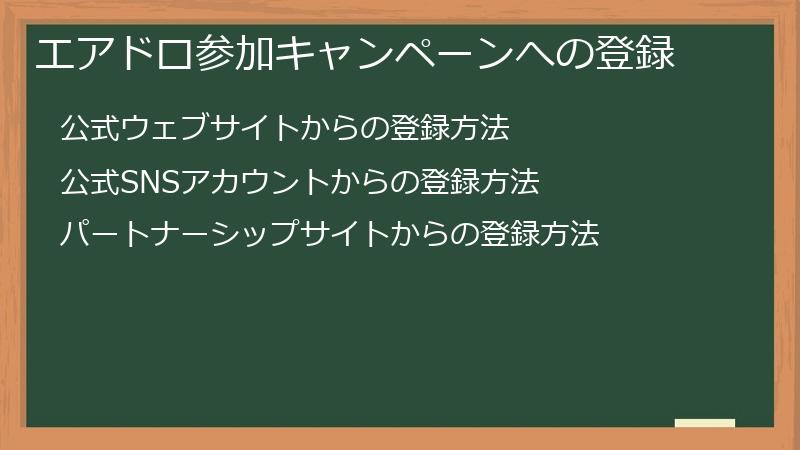 エアドロ参加キャンペーンへの登録

公式ウェブサイトからの登録方法

公式SNSアカウントからの登録方法

パートナーシップサイトからの登録方法